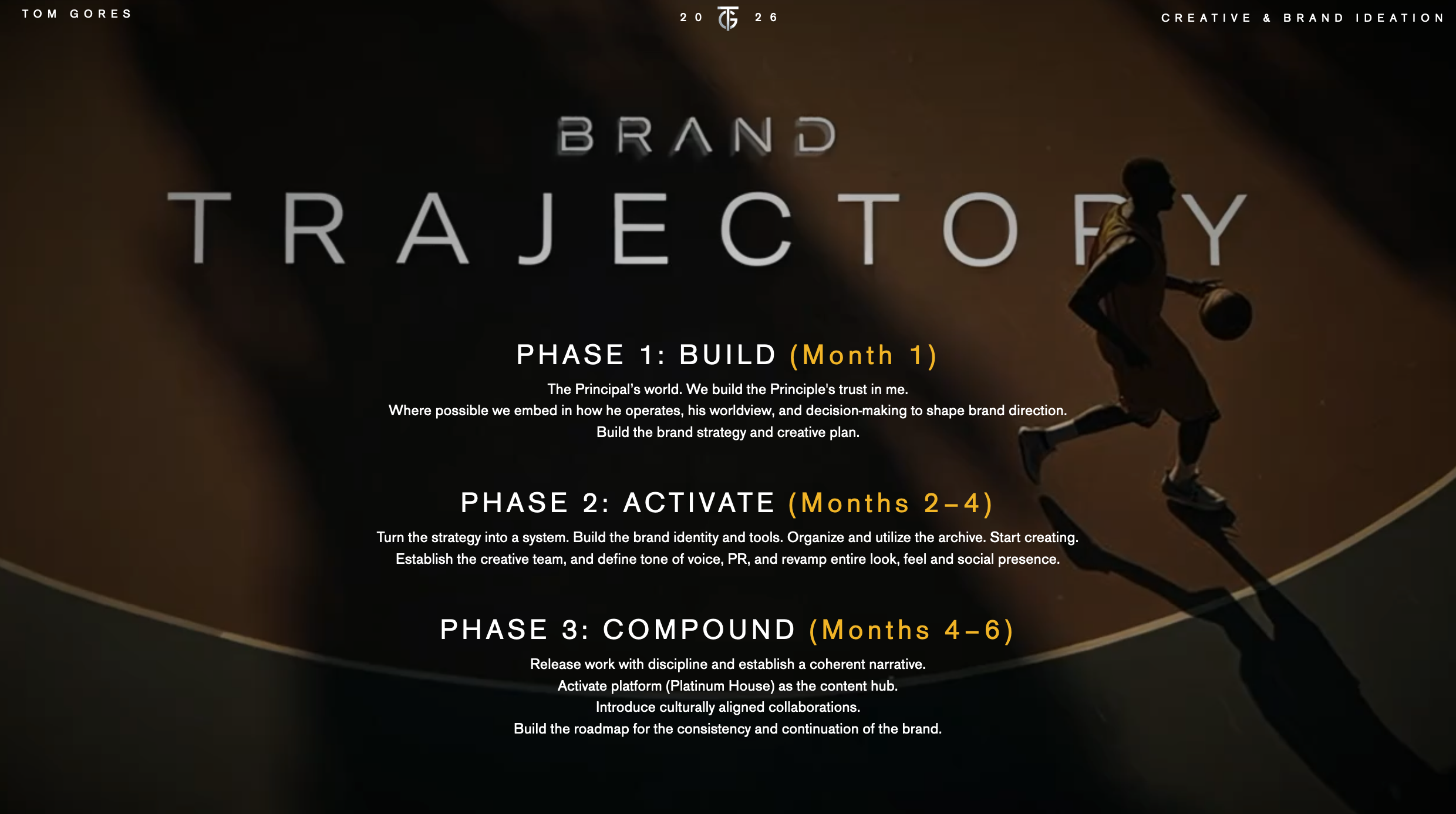 TOM GORES

20 TG 26

CREATIVE & BRAND IDEATION

BRAND

TRAJECTORY

PHASE 1: BUILD (Month 1)

The Principal's world. We build the Principle's trust in me.
Where possible we embed in how he operates, his worldview, and decision-making to shape brand direction.
Build the brand strategy and creative plan.

PHASE 2: ACTIVATE (Months 2–4)

Turn the strategy into a system. Build the brand identity and tools. Organize and utilize the archive. Start creating.
Establish the creative team, and define tone of voice, PR, and revamp entire look, feel and social presence.

PHASE 3: COMPOUND (Months 4–6)

Release work with discipline and establish a coherent narrative.
Activate platform (Platinum House) as the content hub.
Introduce culturally aligned collaborations.
Build the roadmap for the consistency and continuation of the brand.